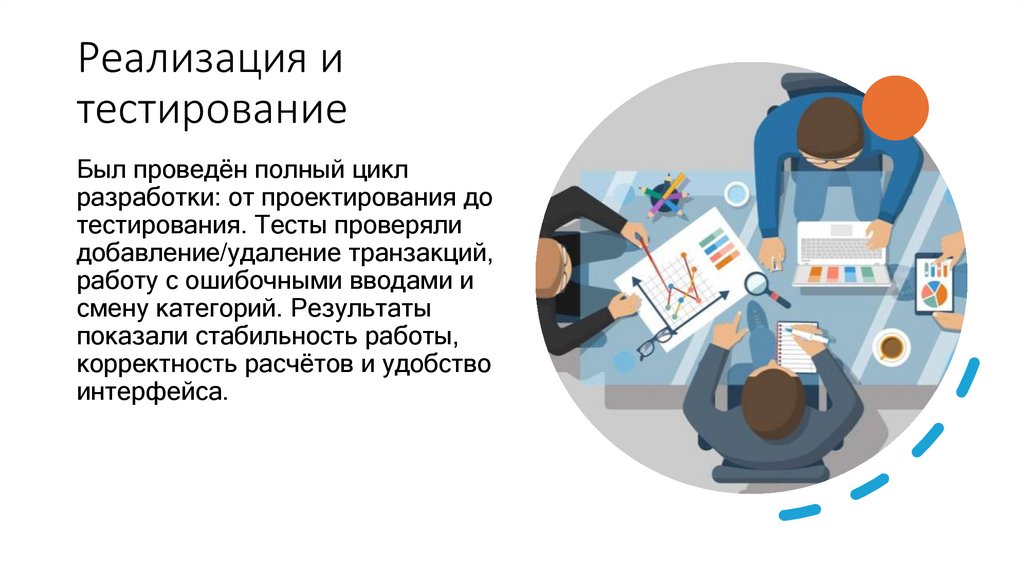 Реализация и тестирование

Был проведён полный цикл разработки: от проектирования до тестирования. Тесты проверяли добавление/удаление транзакций, работу с ошибочными вводами и смену категорий. Результаты показали стабильность работы, корректность расчётов и удобство интерфейса.